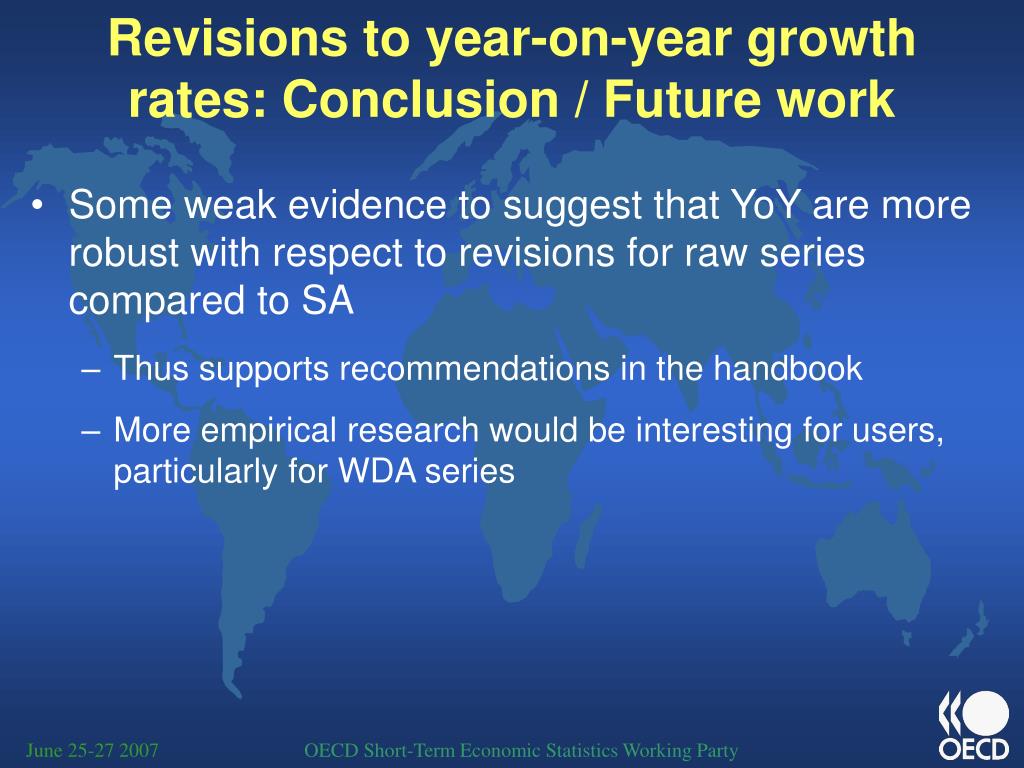 Revisions to year-on-year growth rates: Conclusion / Future work

• Some weak evidence to suggest that YoY are more robust with respect to revisions for raw series compared to SA

– Thus supports recommendations in the handbook

– More empirical research would be interesting for users, particularly for WDA series

June 25-27 2007

OECD Short-Term Economic Statistics Working Party

OECD